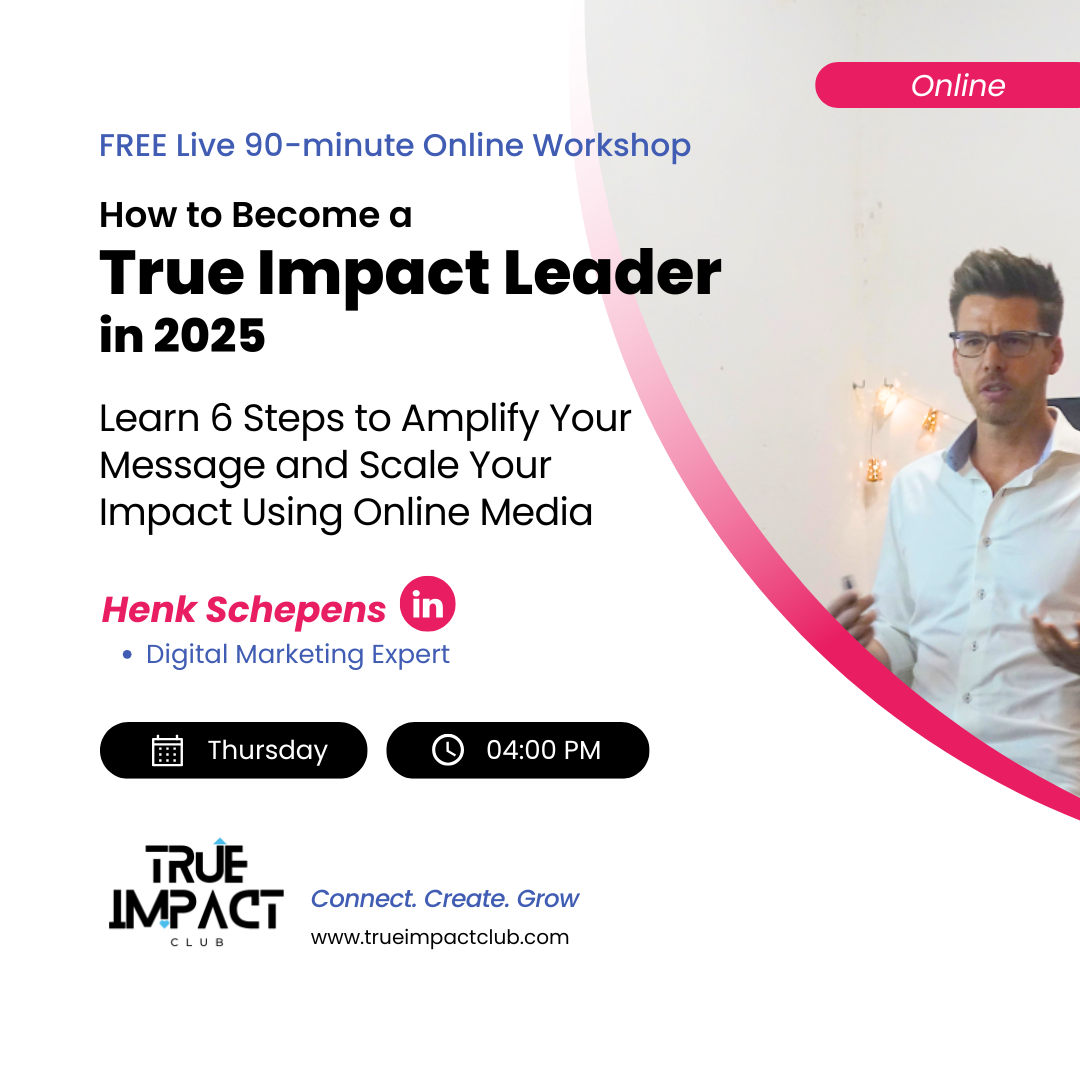 Online

FREE Live 90-minute Online Workshop

How to Become a
True Impact Leader
in 2025

Learn 6 Steps to Amplify Your Message and Scale Your Impact Using Online Media

Henk Schepens in

• Digital Marketing Expert

Thursday

04:00 PM

TRUE IMPACT CLUB

Connect. Create. Grow

www.trueimpactclub.com